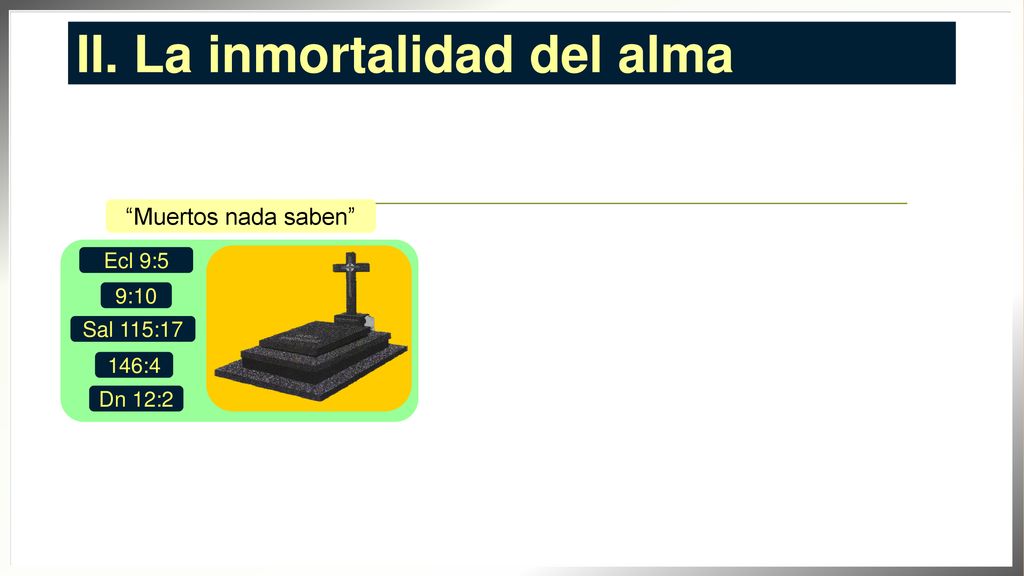 II. La inmortalidad del alma

“Muertos nada saben”

Ecl 9:5

9:10

Sal 115:17

146:4

Dn 12:2